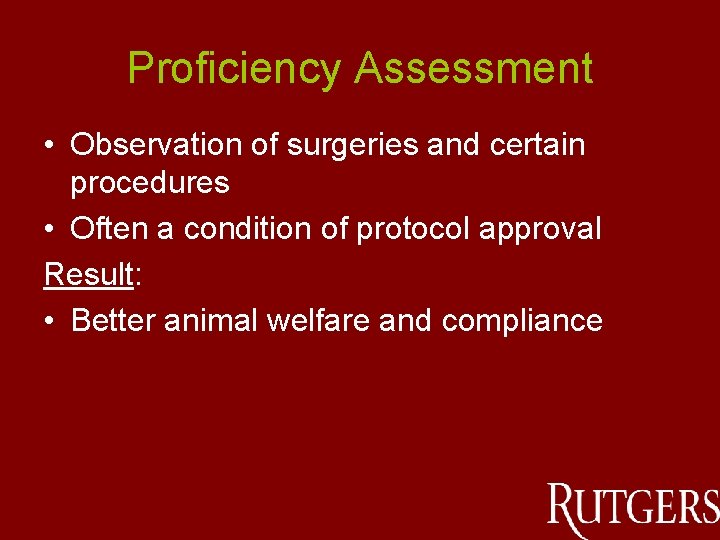 Proficiency Assessment

• Observation of surgeries and certain procedures

• Often a condition of protocol approval

Result:

• Better animal welfare and compliance

RUTGERS